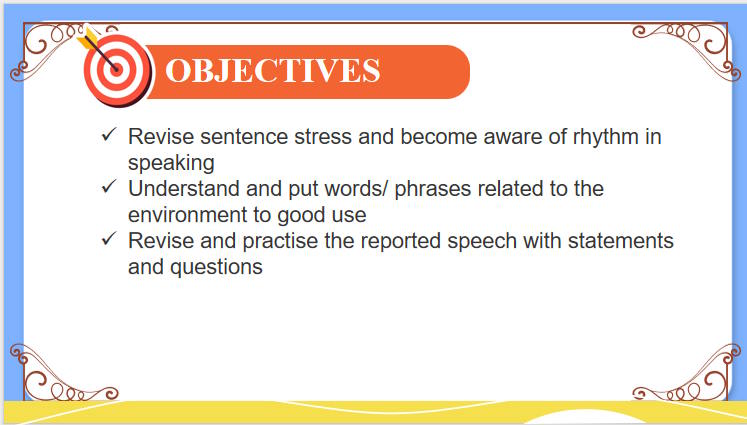 OBJECTIVES

✓ Revise sentence stress and become aware of rhythm in speaking
✓ Understand and put words/ phrases related to the environment to good use
✓ Revise and practise the reported speech with statements and questions